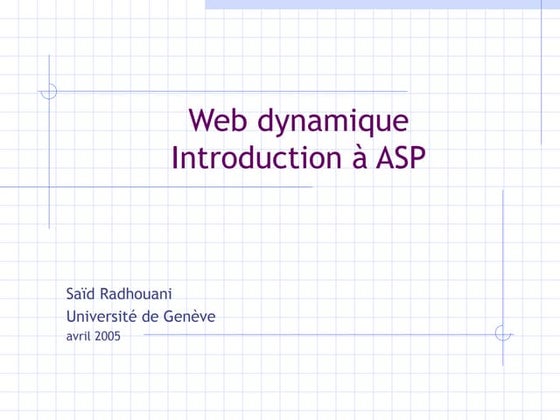 Web dynamique
Introduction à ASP

Saïd Radhouani
Université de Genève
avril 2005